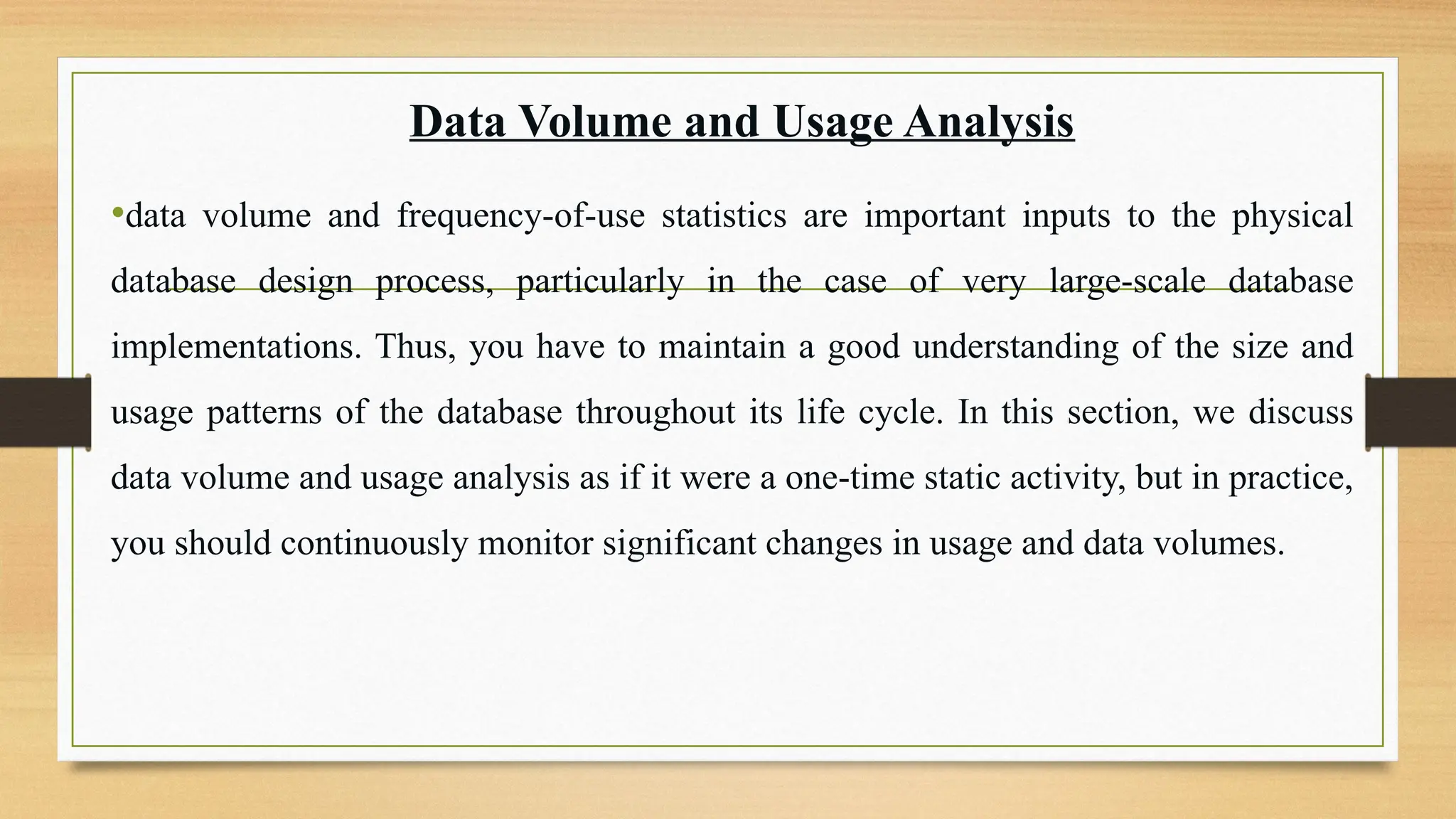 Data Volume and Usage Analysis

•data volume and frequency-of-use statistics are important inputs to the physical database design process, particularly in the case of very large-scale database implementations. Thus, you have to maintain a good understanding of the size and usage patterns of the database throughout its life cycle. In this section, we discuss data volume and usage analysis as if it were a one-time static activity, but in practice, you should continuously monitor significant changes in usage and data volumes.